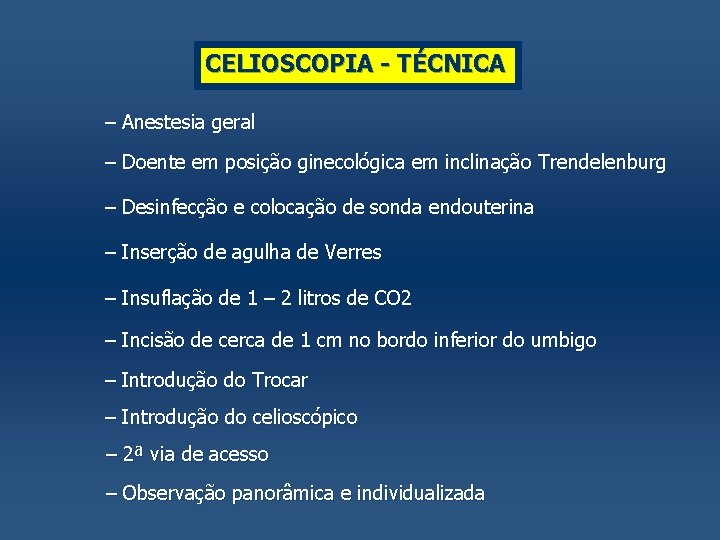 CELIOSCOPIA - TÉCNICA

– Anestesia geral

– Doente em posição ginecológica em inclinação Trendelenburg

– Desinfecção e colocação de sonda endouterina

– Inserção de agulha de Verres

– Insuflação de 1 – 2 litros de CO2

– Incisão de cerca de 1 cm no bordo inferior do umbigo

– Introdução do Trocar

– Introdução do celioscópico

– 2ª via de acesso

– Observação panorâmica e individualizada